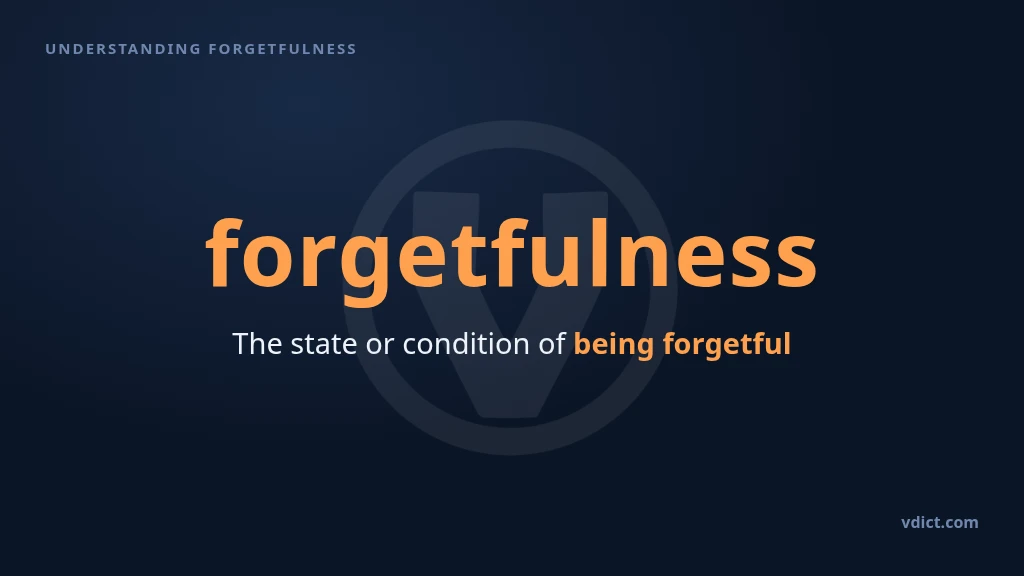 UNDERSTANDING FORGETFULNESS

forgetfulness

The state or condition of being forgetful

vdict.com